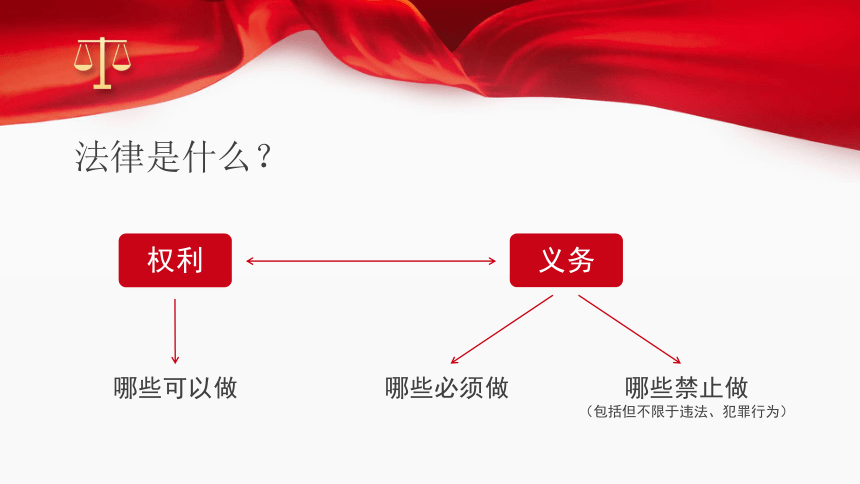 法律是什么？

权利

义务

哪些可以做

哪些必须做

哪些禁止做
（包括但不限于违法、犯罪行为）